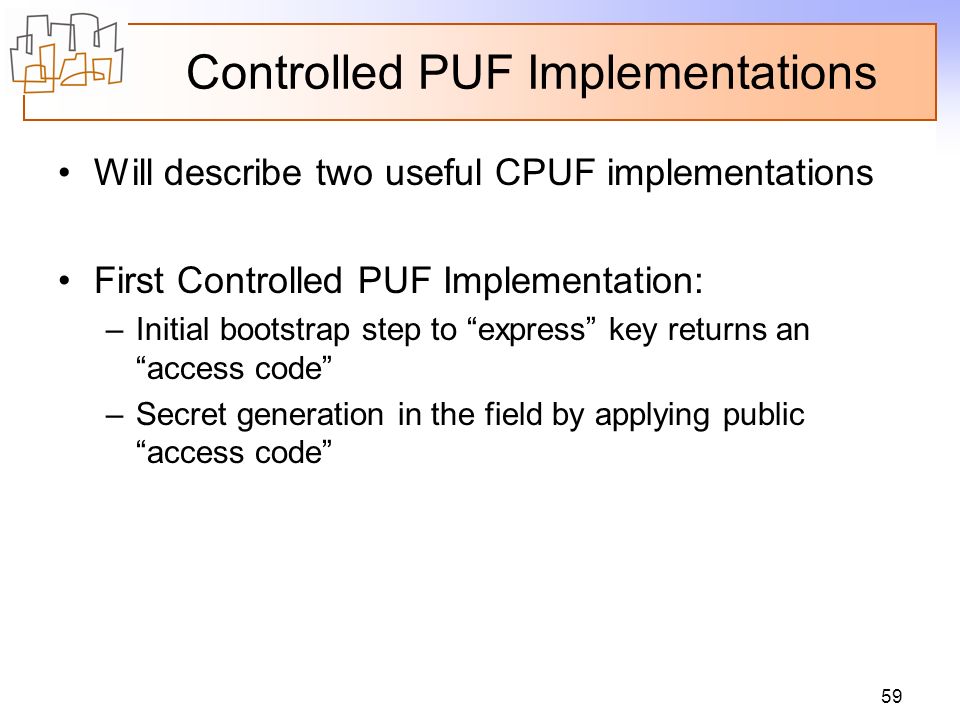 Controlled PUF Implementations

• Will describe two useful CPUF implementations

• First Controlled PUF Implementation:
– Initial bootstrap step to “express” key returns an “access code”
– Secret generation in the field by applying public “access code”

59